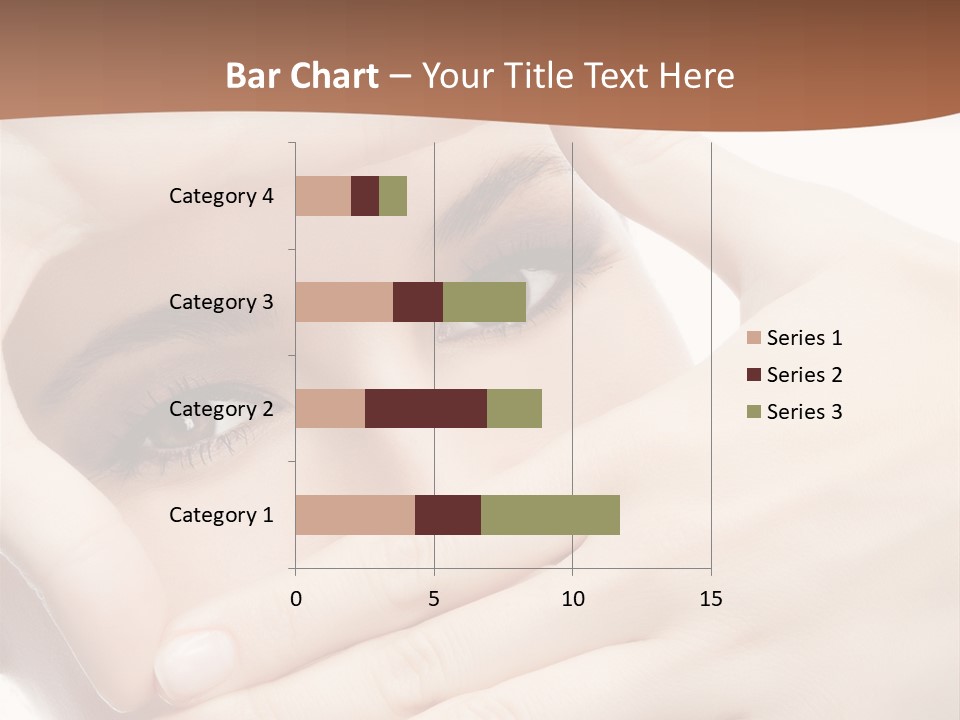 Bar Chart – Your Title Text Here

Category 4
Category 3
Category 2
Category 1

0
5
10
15

Series 1
Series 2
Series 3